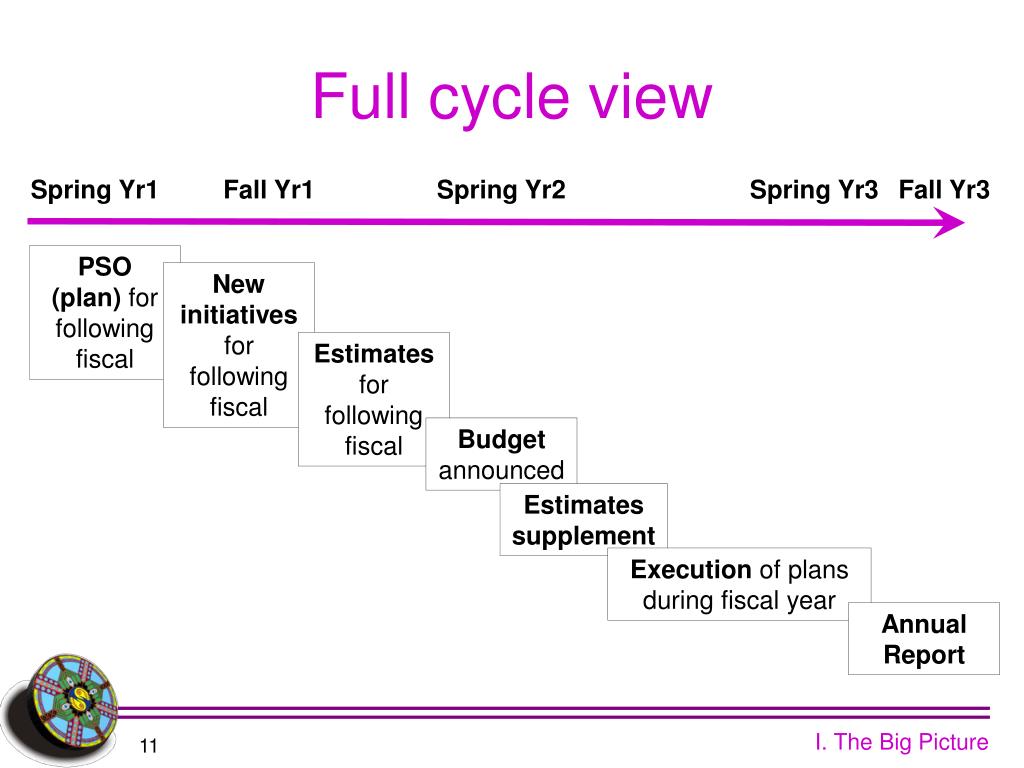 Full cycle view

Spring Yr1 Fall Yr1 Spring Yr2 Spring Yr3 Fall Yr3

PSO (plan) for following fiscal

New initiatives for following fiscal

Estimates for following fiscal

Budget announced

Estimates supplement

Execution of plans during fiscal year

Annual Report

11

I. The Big Picture